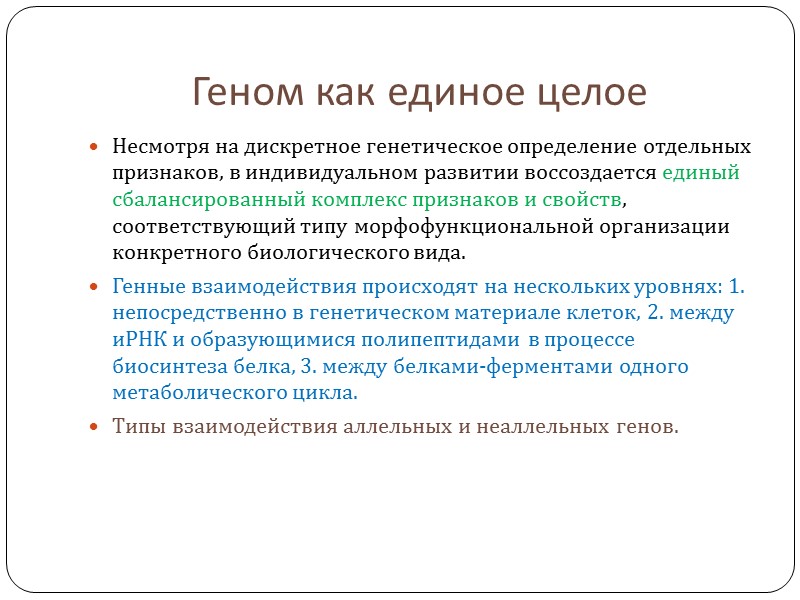 Геном как единое целое

Несмотря на дискретное генетическое определение отдельных признаков, в индивидуальном развитии воссоздается единый сбалансированный комплекс признаков и свойств, соответствующий типу морфофункциональной организации конкретного биологического вида.

Генные взаимодействия происходят на нескольких уровнях: 1. непосредственно в генетическом материале клеток, 2. между иРНК и образующимися полипептидами в процессе биосинтеза белка, 3. между белками-ферментами одного метаболического цикла.

Типы взаимодействия аллельных и неаллельных генов.